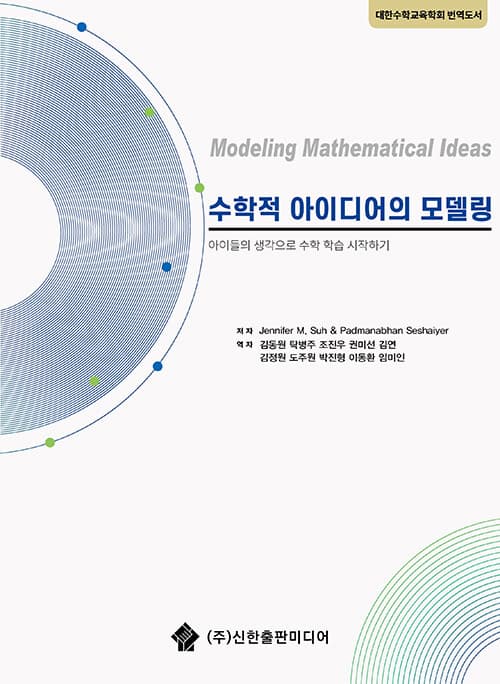 대한수학교육학회 번역도서

Modeling Mathematical Ideas

수학적 아이디어의 모델링

아이들의 생각으로 수학 학습 시작하기

저자 Jennifer M. Suh & Padmanabhan Seshaiyer
역자 김동원 탁병주 조진우 권미선 김연
김정원 도주원 박진형 이동환 임미인

(주)신한출판미디어